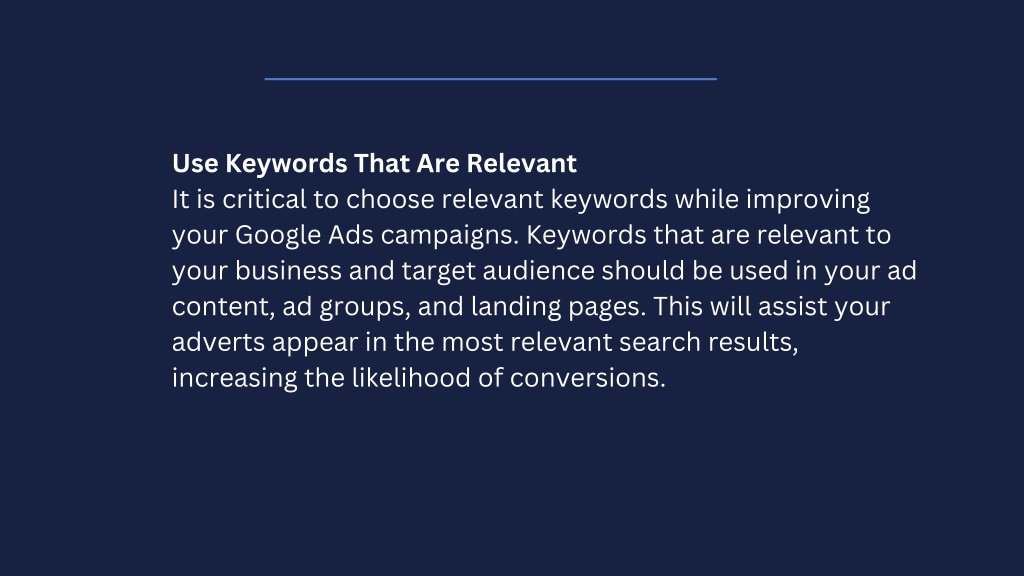 Use Keywords That Are Relevant
It is critical to choose relevant keywords while improving your Google Ads campaigns. Keywords that are relevant to your business and target audience should be used in your ad content, ad groups, and landing pages. This will assist your adverts appear in the most relevant search results, increasing the likelihood of conversions.